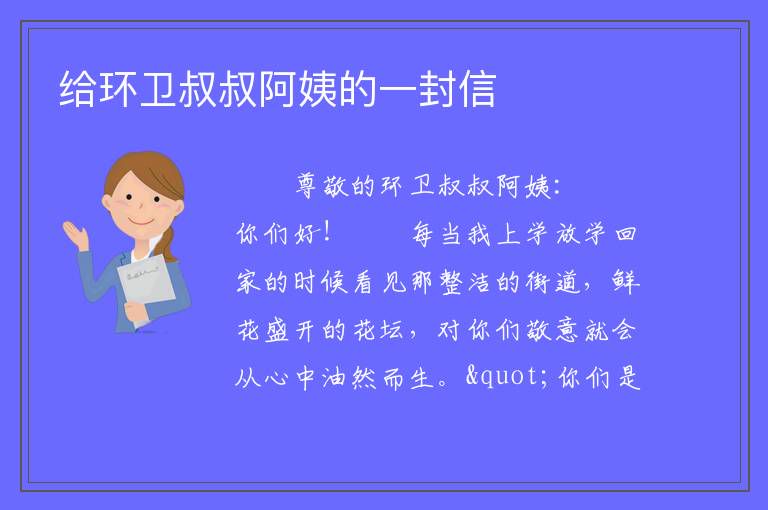 给环卫叔叔阿姨的一封信

尊敬的环卫叔叔阿姨:

你们好!　　每当我上学放学回家的时候看见那整洁的街道，鲜花盛开的花坛，对你们敬意就会从心中油然而生。&quot;你们是